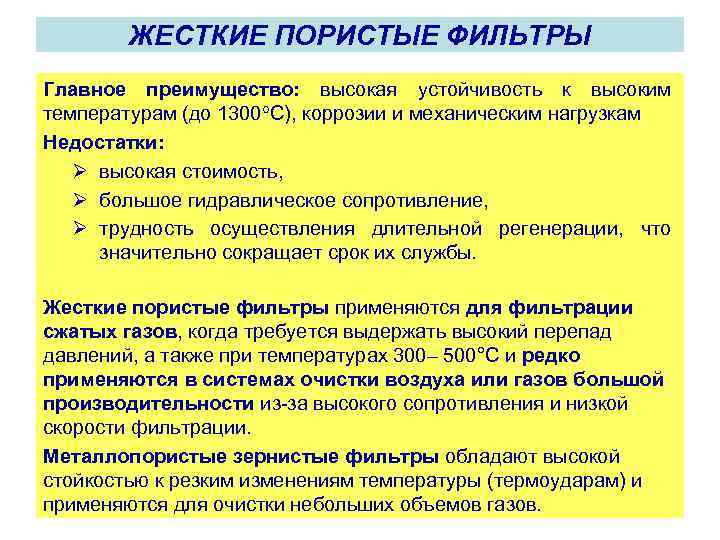 ЖЕСТКИЕ ПОРИСТЫЕ ФИЛЬТРЫ

Главное преимущество: высокая устойчивость к высоким температурам (до 1300°С), коррозии и механическим нагрузкам

Недостатки:

➢ высокая стоимость,

➢ большое гидравлическое сопротивление,

➢ трудность осуществления длительной регенерации, что значительно сокращает срок их службы.

Жесткие пористые фильтры применяются для фильтрации сжатых газов, когда требуется выдержать высокий перепад давлений, а также при температурах 300– 500°С и редко применяются в системах очистки воздуха или газов большой производительности из-за высокого сопротивления и низкой скорости фильтрации.

Металлопористые зернистые фильтры обладают высокой стойкостью к резким изменениям температуры (термоударам) и применяются для очистки небольших объемов газов.